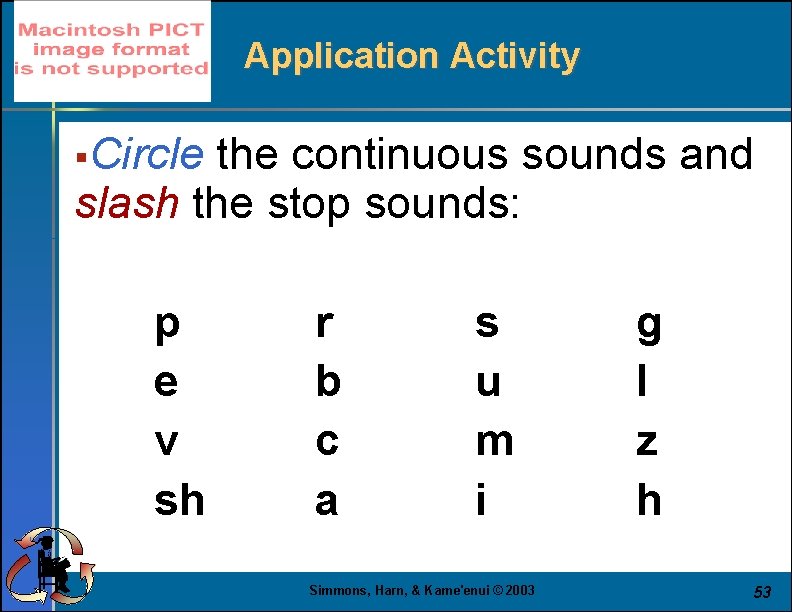 Macintosh PICT image format is not supported

Application Activity

▪Circle the continuous sounds and slash the stop sounds:

| p | r | s | g |
|---|---|---|---|
| e | b | u | l |
| v | c | m | z |
| sh | a | i | h |

Simmons, Harn, & Kame'enui © 2003

53